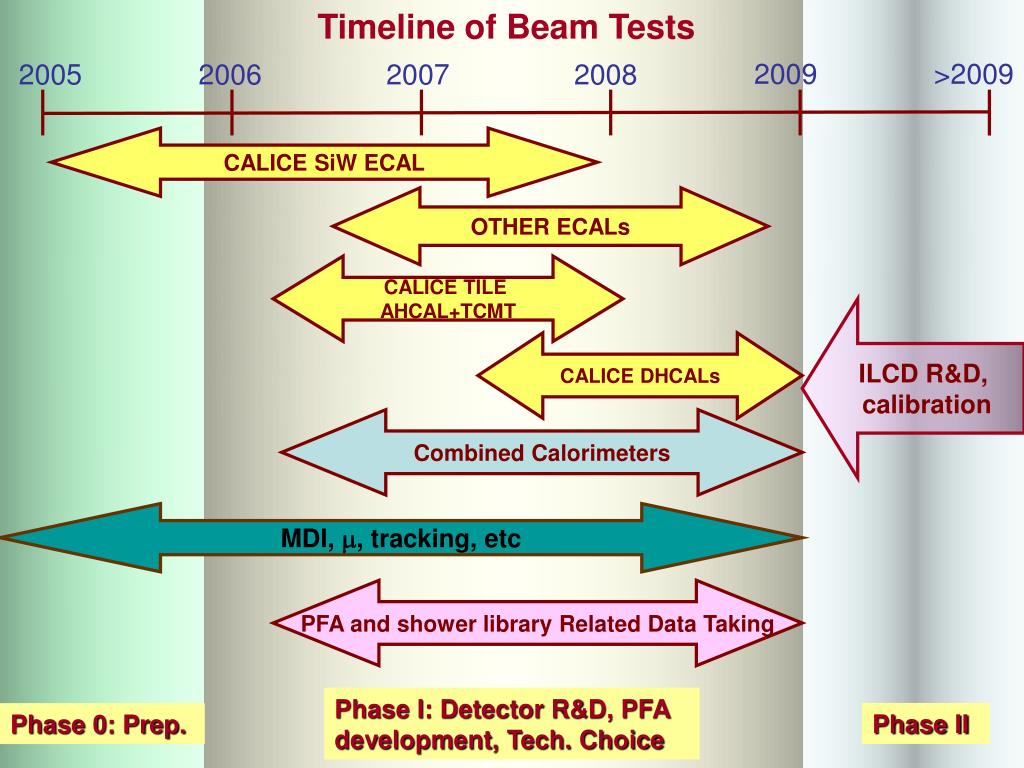 Timeline of Beam Tests

2005 2006 2007 2008 2009 >2009

CALICE SiW ECAL

OTHER ECALs

CALICE TILE AHCAL+TCMT

CALICE DHCALs

ILCD R&D, calibration

Combined Calorimeters

MDI, $\mu$, tracking, etc

PFA and shower library Related Data Taking

Phase 0: Prep.

Phase I: Detector R&D, PFA development, Tech. Choice

Phase II